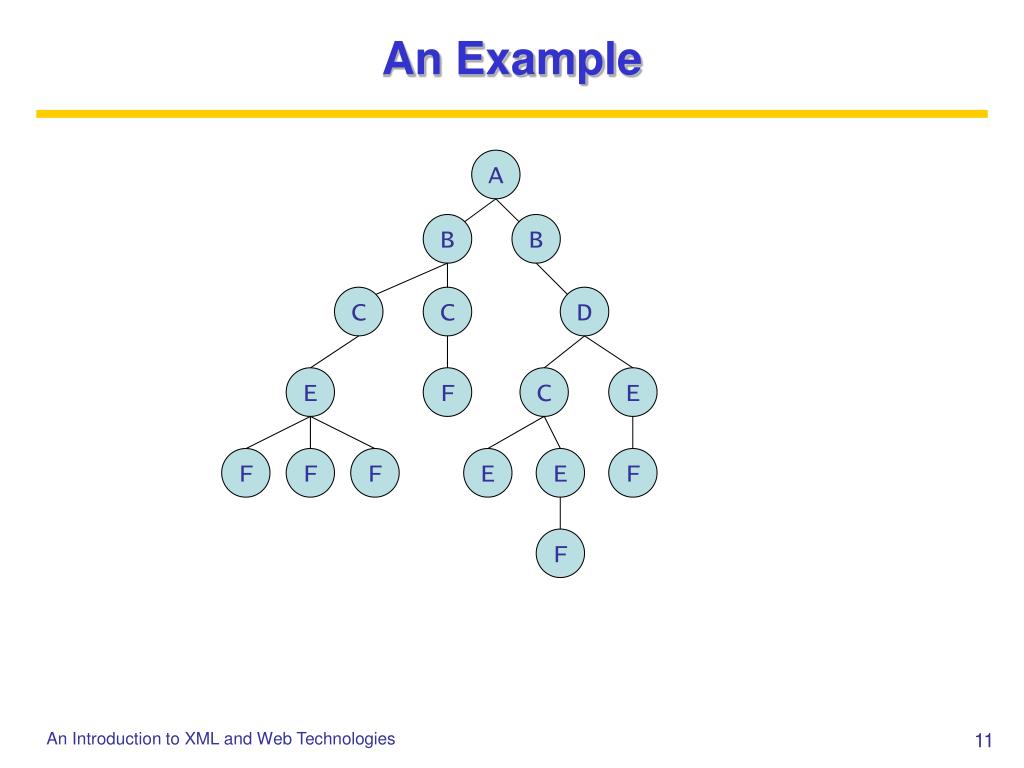 An Example

A
B B
C C D
E F C E
F F F E E F
F

An Introduction to XML and Web Technologies

11